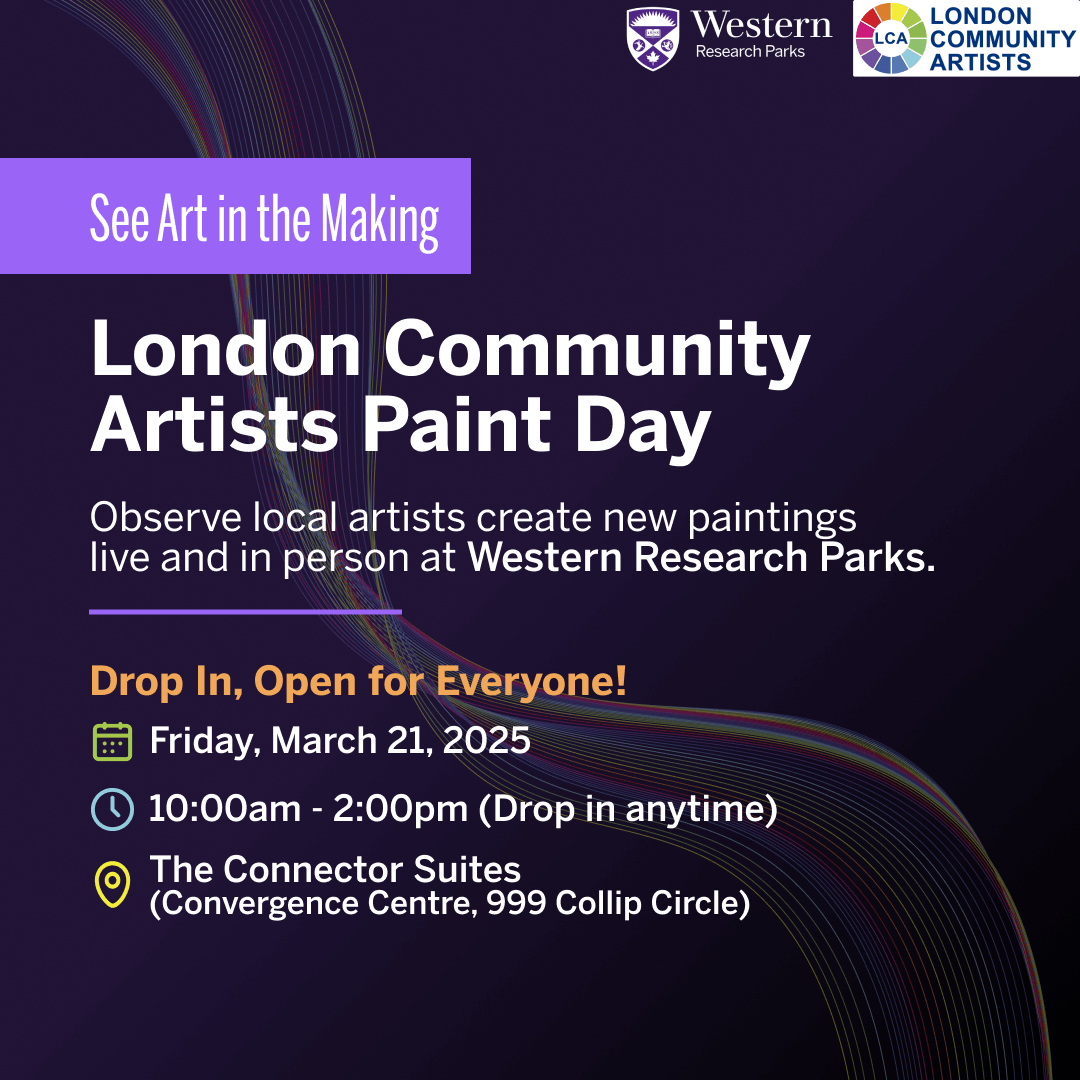 Western
Research Parks

LCA
LONDON
COMMUNITY
ARTISTS

See Art in the Making

London Community Artists Paint Day

Observe local artists create new paintings live and in person at Western Research Parks.

Drop In, Open for Everyone!

Friday, March 21, 2025

10:00am - 2:00pm (Drop in anytime)

The Connector Suites
(Convergence Centre, 999 Collip Circle)